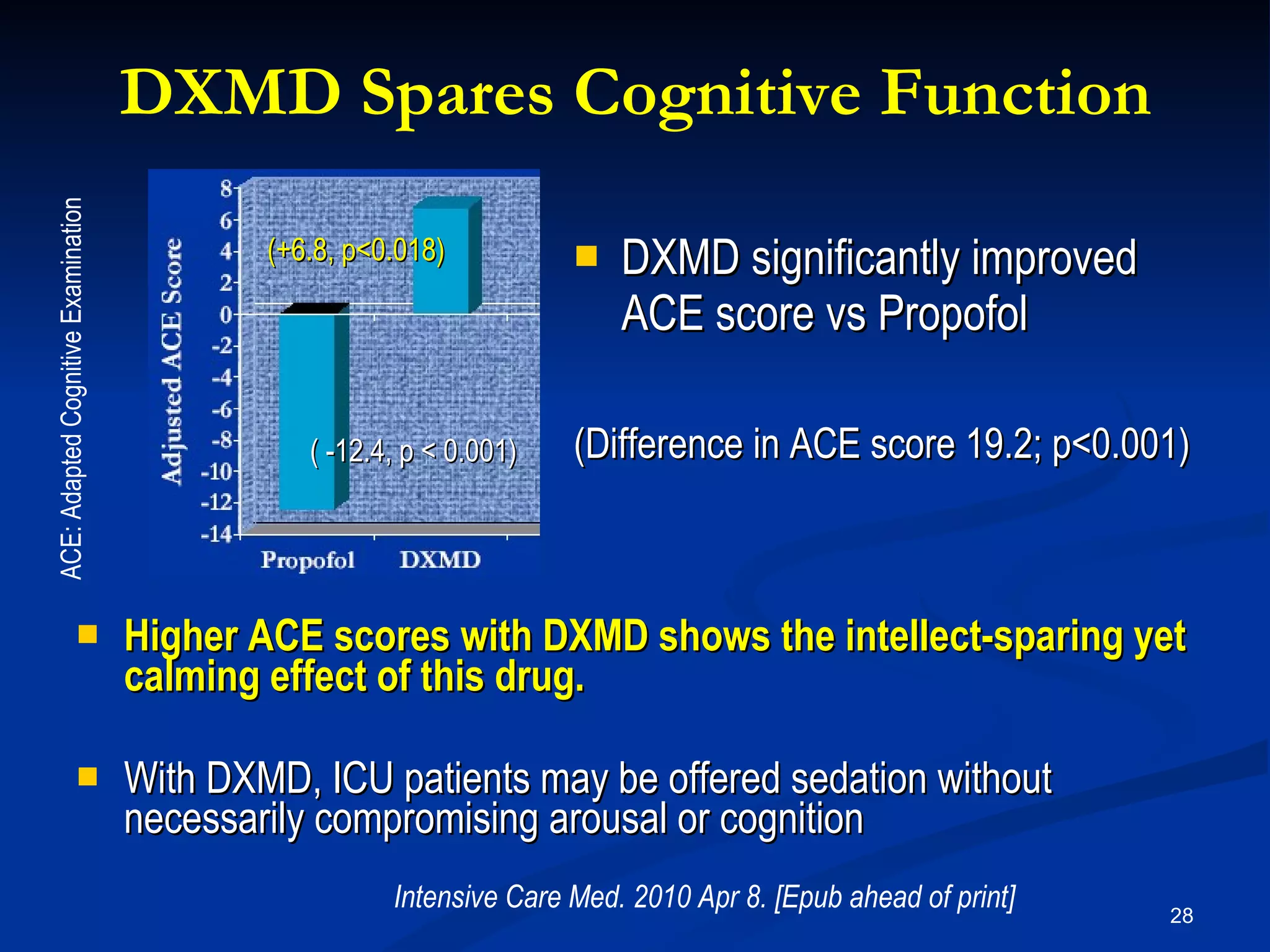 DXMD Spares Cognitive Function

ACE: Adapted Cognitive Examination

Adjusted ACE Score

8
6
4
2
0
-2
-4
-6
-8
-10
-12
-14

(+6.8, p<0.018)

( -12.4, p < 0.001)

Propofol DXMD

DXMD significantly improved ACE score vs Propofol

(Difference in ACE score 19.2; p<0.001)

Higher ACE scores with DXMD shows the intellect-sparing yet calming effect of this drug.

With DXMD, ICU patients may be offered sedation without necessarily compromising arousal or cognition

Intensive Care Med. 2010 Apr 8. [Epub ahead of print]

28